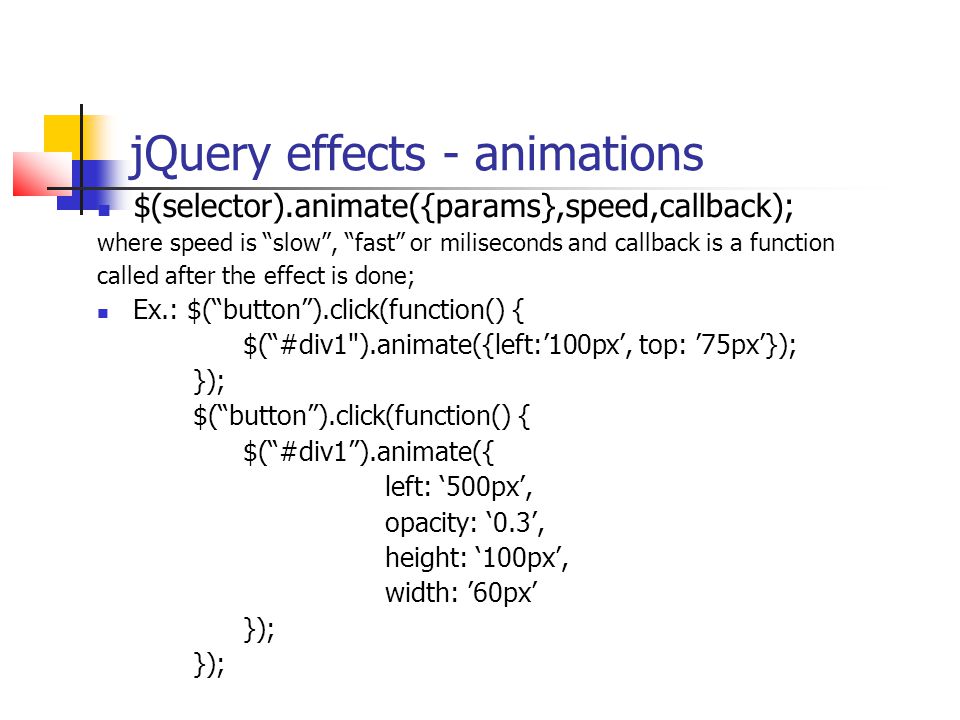 jQuery effects - animations

$(selector).animate({params},speed,callback);

where speed is “slow”, “fast” or miliseconds and callback is a function called after the effect is done;

Ex.: $(“button”).click(function() {
$(“#div1").animate({left:’100px’, top: ’75px’});
});
$(“button”).click(function() {
$(“#div1”).animate({
left: ‘500px’,
opacity: ‘0.3’,
height: ‘100px’,
width: ’60px’
});
});